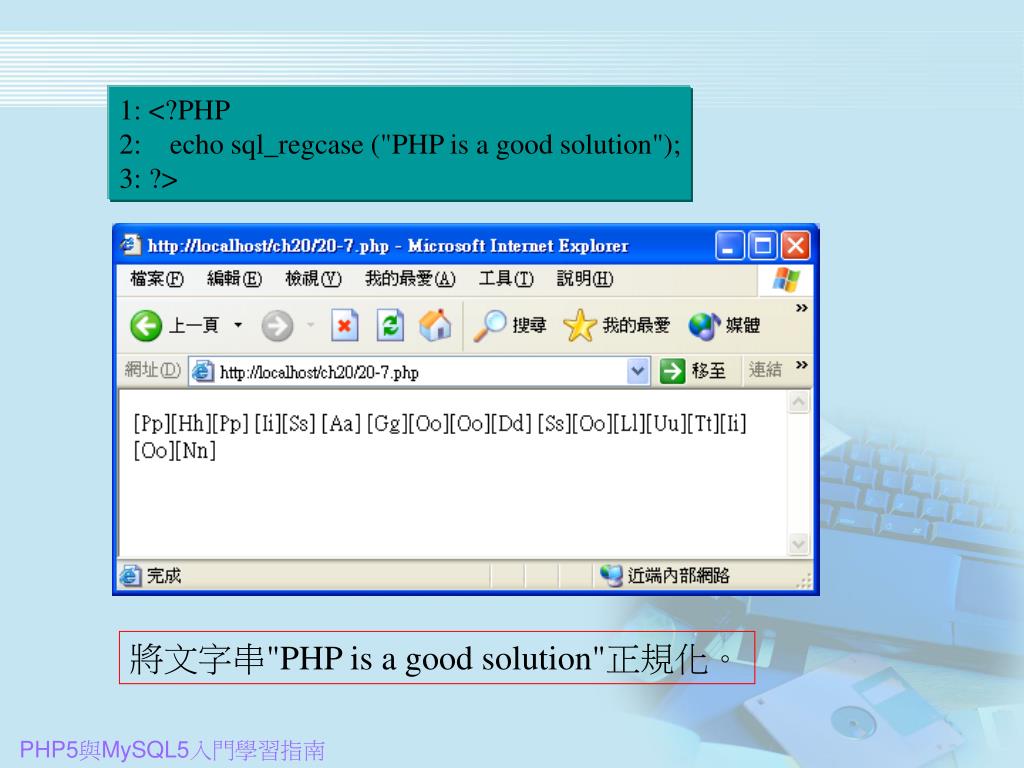 1: <?PHP
2:    echo sql_regcase ("PHP is a good solution");
3: ?>

http://localhost/ch20/20-7.php - Microsoft Internet Explorer

檔案(F) 編輯(E) 檢視(V) 我的最愛(A) 工具(T) 說明(H)

上一頁 搜尋 我的最愛 媒體

網址(D) http://localhost/ch20/20-7.php 移至 連結

[Pp][Hh][Pp] [Ii][Ss] [Aa] [Gg][Oo][Oo][Dd] [Ss][Oo][Ll][Uu][Tt][Ii][Oo][Nn]

完成 近端內部網路

將文字串"PHP is a good solution"正規化。

PHP5與MySQL5入門學習指南